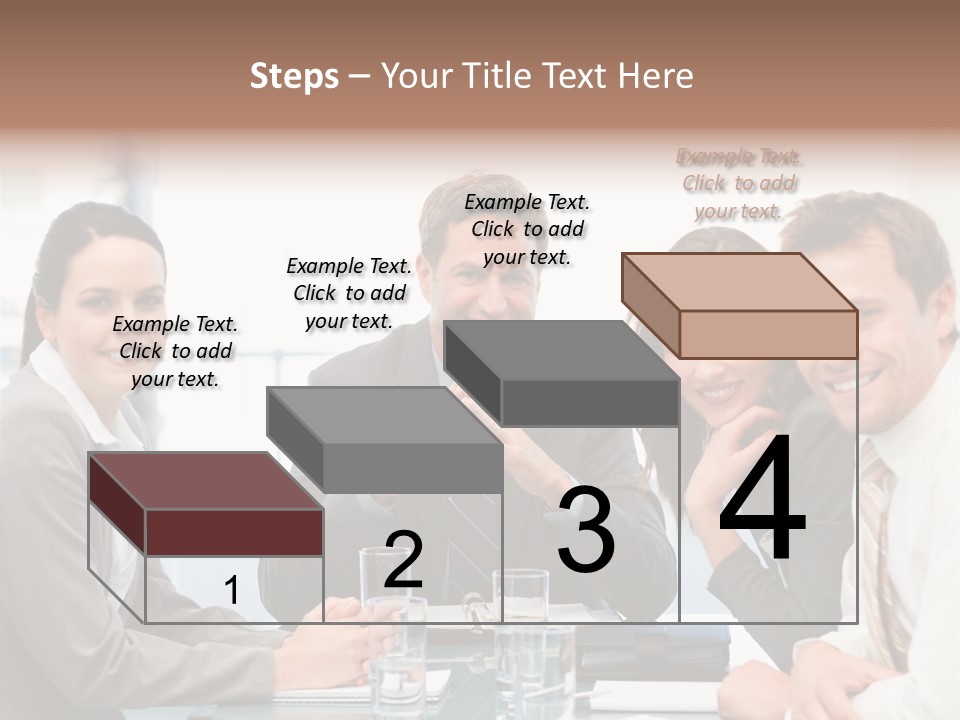 Steps – Your Title Text Here

Example Text. Click to add your text.

Example Text. Click to add your text.

Example Text. Click to add your text.

Example Text. Click to add your text.

1

2

3

4